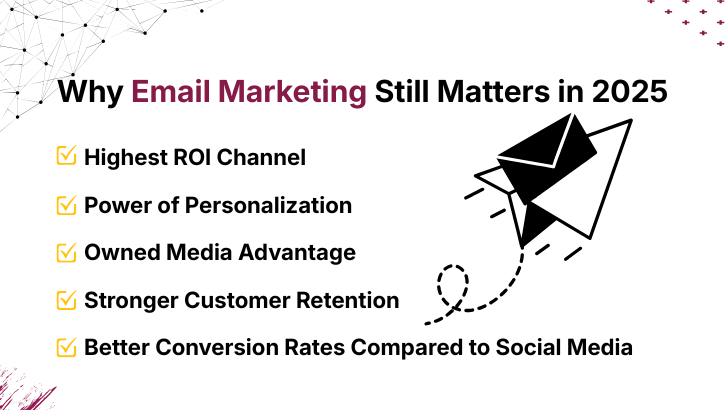 Why Email Marketing Still Matters in 2025

Highest ROI Channel

Power of Personalization

Owned Media Advantage

Stronger Customer Retention

Better Conversion Rates Compared to Social Media